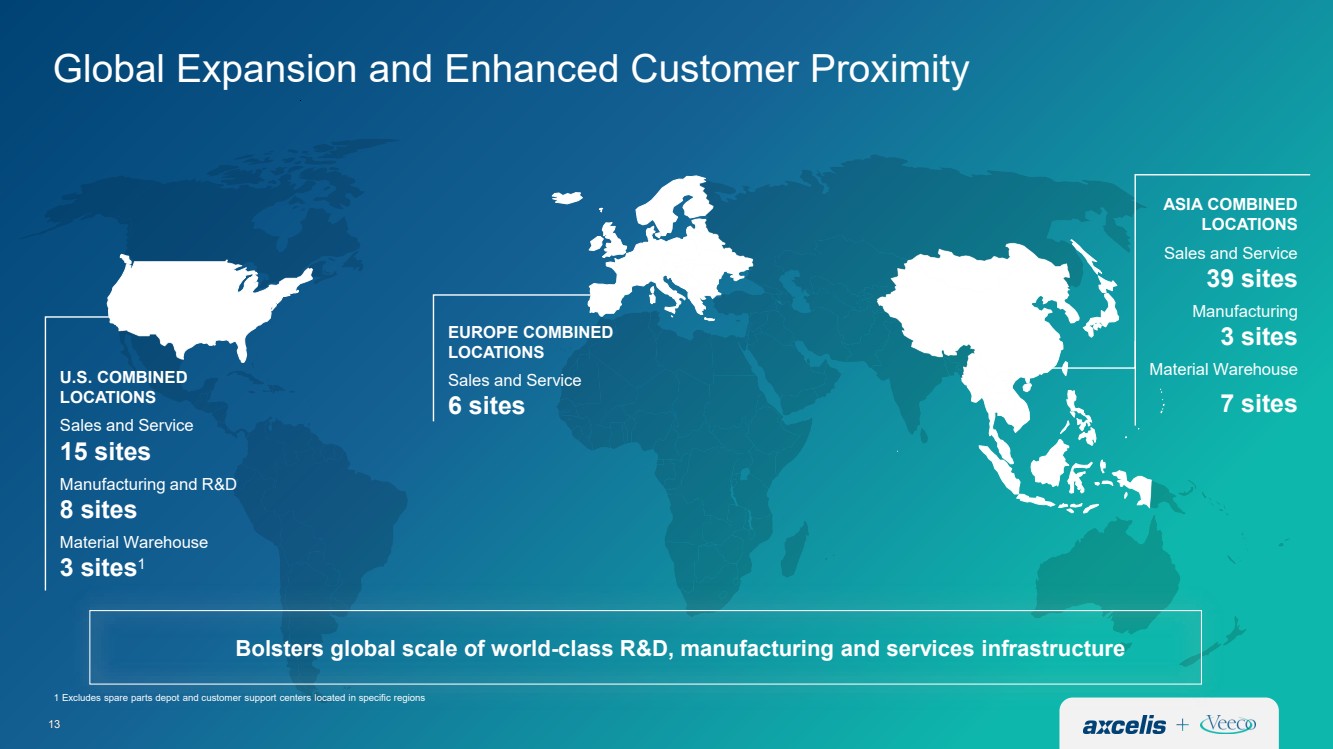 Global Expansion and Enhanced Customer Proximity

U.S. COMBINED LOCATIONS
Sales and Service
15 sites
Manufacturing and R&D
8 sites
Material Warehouse
3 sites$^1$

EUROPE COMBINED LOCATIONS
Sales and Service
6 sites

ASIA COMBINED LOCATIONS
Sales and Service
39 sites
Manufacturing
3 sites
Material Warehouse
7 sites

Bolsters global scale of world-class R&D, manufacturing and services infrastructure

1 Excludes spare parts depot and customer support centers located in specific regions

13

axcelis + Veeco